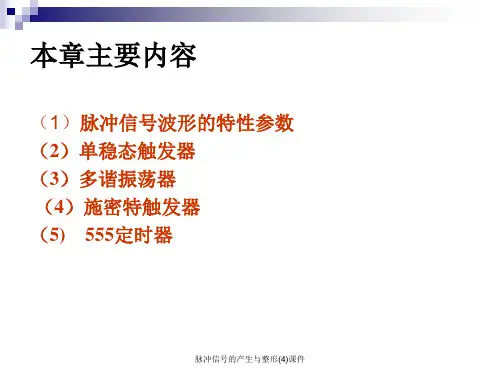 本章主要内容

（1）脉冲信号波形的特性参数
（2）单稳态触发器
（3）多谐振荡器
（4）施密特触发器
（5） 555定时器

脉冲信号的产生与整形(4)课件